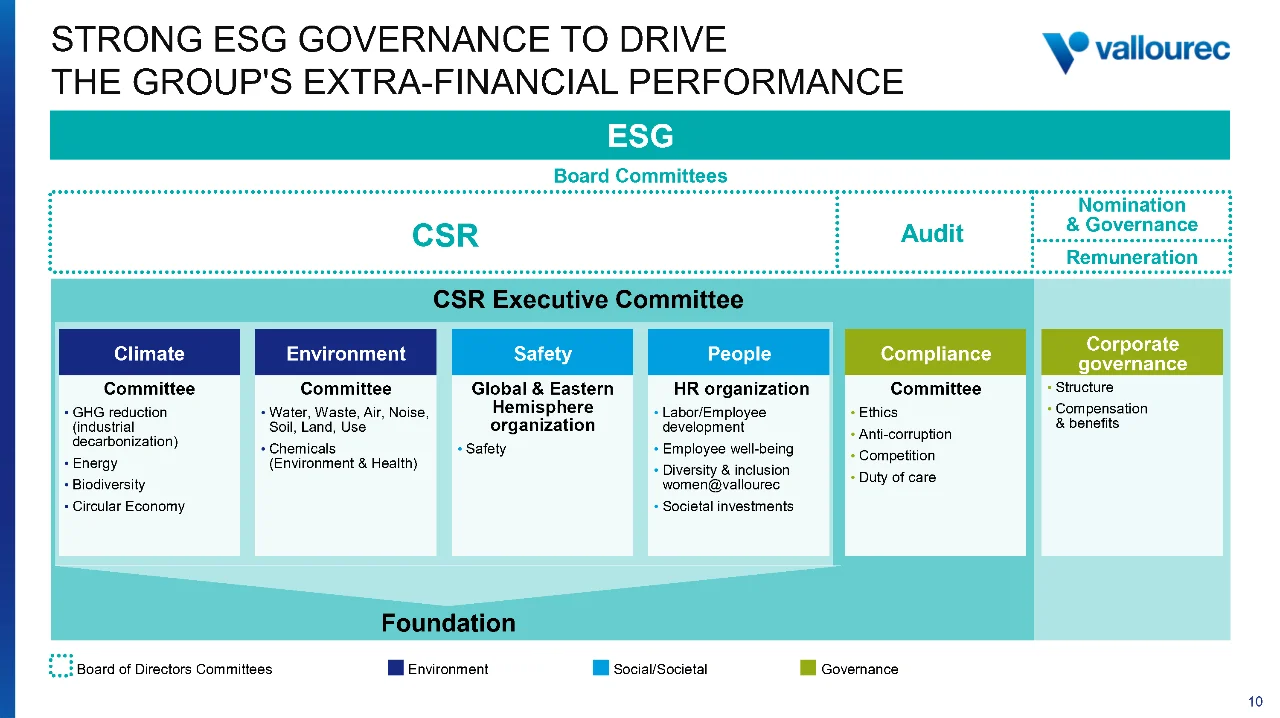 STRONG ESG GOVERNANCE TO DRIVE
THE GROUP'S EXTRA-FINANCIAL PERFORMANCE

vallourec

ESG

Board Committees

CSR

Audit

Nomination
& Governance

Remuneration

CSR Executive Committee

Climate

Committee

• GHG reduction (industrial decarbonization)
• Energy
• Biodiversity
• Circular Economy

Environment

Committee

• Water, Waste, Air, Noise, Soil, Land, Use
• Chemicals (Environment & Health)

Safety

Global & Eastern Hemisphere organization

• Safety

People

HR organization

• Labor/Employee development
• Employee well-being
• Diversity & inclusion women@vallourec
• Societal investments

Compliance

Committee

• Ethics
• Anti-corruption
• Competition
• Duty of care

Corporate governance

• Structure
• Compensation & benefits

Foundation

Board of Directors Committees
Environment
Social/Societal
Governance

10